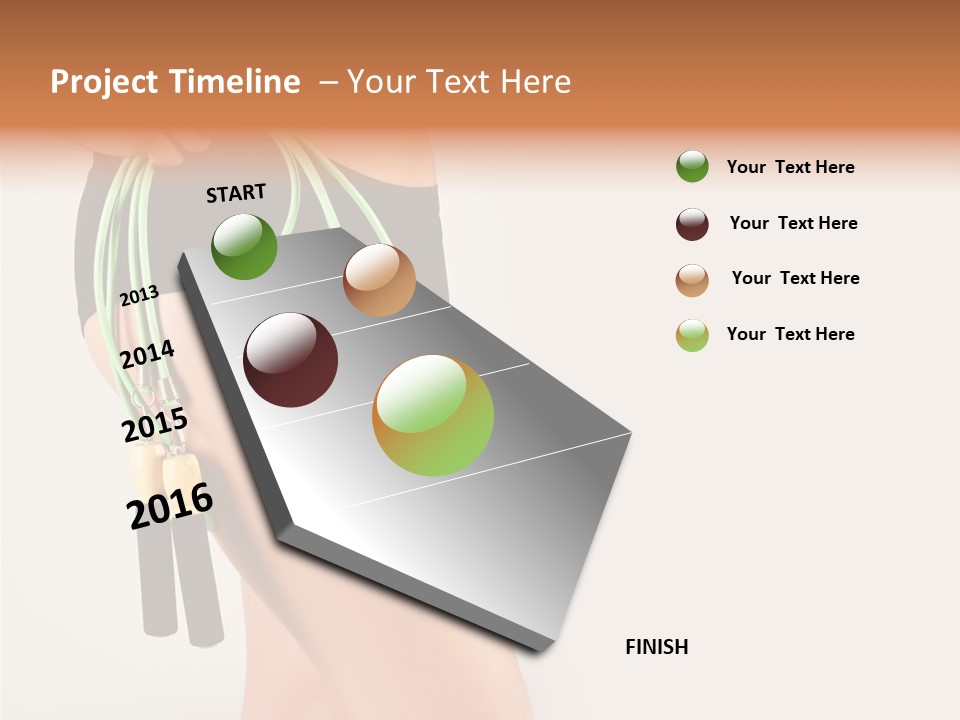 Project Timeline – Your Text Here

START

2013

2014

2015

2016

FINISH

Your Text Here

Your Text Here

Your Text Here

Your Text Here